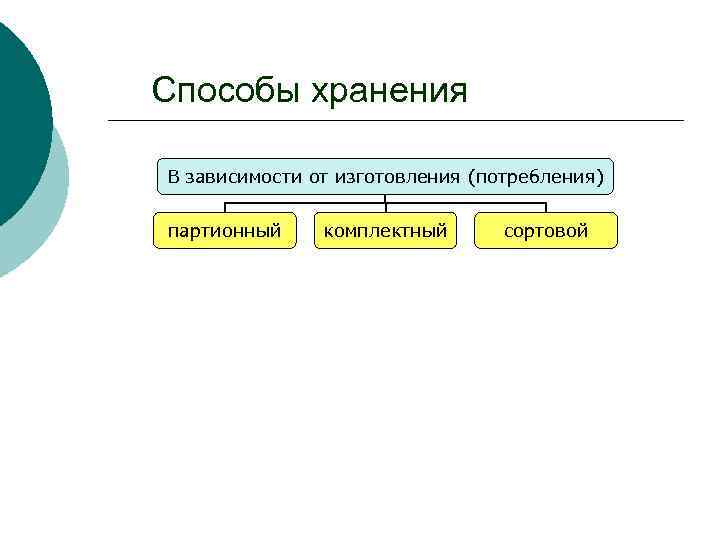 Способы хранения

В зависимости от изготовления (потребления)

партионный

комплектный

сортовой